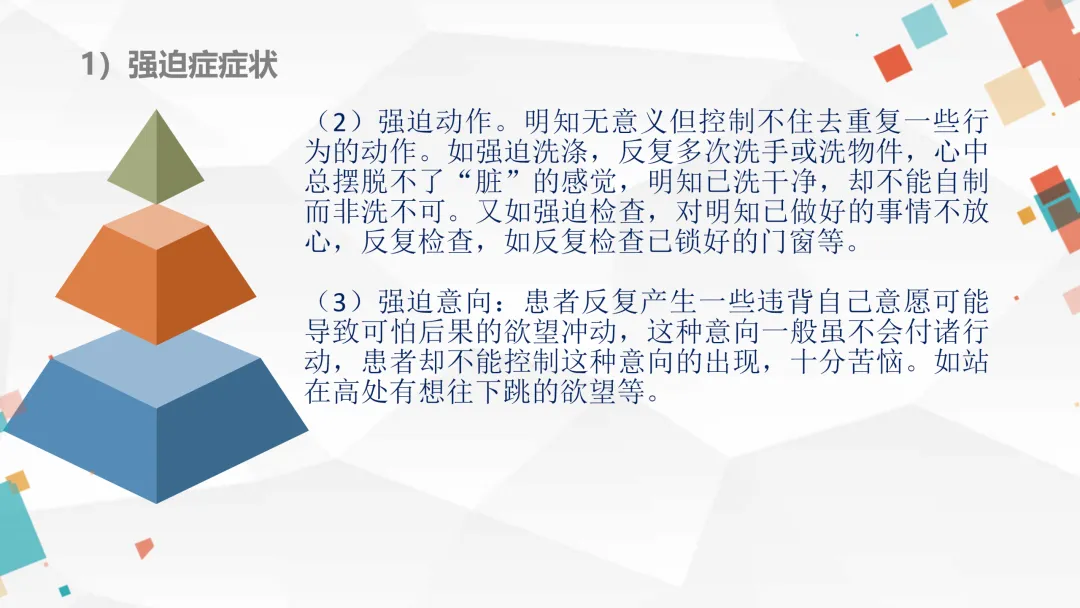 1）强迫症症状

（2）强迫动作。明知无意义但控制不住去重复一些行为的动作。如强迫洗涤，反复多次洗手或洗物件，心中总摆脱不了“脏”的感觉，明知已洗干净，却不能自制而非洗不可。又如强迫检查，对明知已做好的事情不放心，反复检查，如反复检查已锁好的门窗等。

（3）强迫意向：患者反复产生一些违背自己意愿可能导致可怕后果的欲望冲动，这种意向一般虽不会付诸行动，患者却不能控制这种意向的出现，十分苦恼。如站在高处有想往下跳的欲望等。